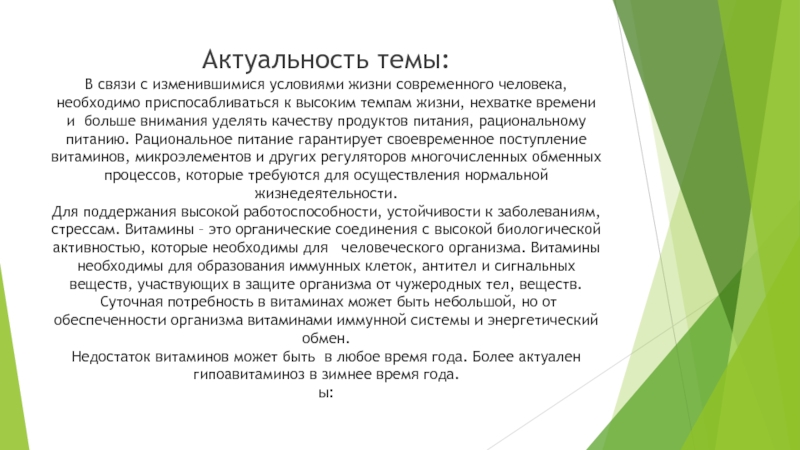 Актуальность темы:

В связи с изменившимися условиями жизни современного человека, необходимо приспосабливаться к высоким темпам жизни, нехватке времени и больше внимания уделять качеству продуктов питания, рациональному питанию. Рациональное питание гарантирует своевременное поступление витаминов, микроэлементов и других регуляторов многочисленных обменных процессов, которые требуются для осуществления нормальной жизнедеятельности.
Для поддержания высокой работоспособности, устойчивости к заболеваниям, стрессам. Витамины – это органические соединения с высокой биологической активностью, которые необходимы для человеческого организма. Витамины необходимы для образования иммунных клеток, антител и сигнальных веществ, участвующих в защите организма от чужеродных тел, веществ.
Суточная потребность в витаминах может быть небольшой, но от обеспеченности организма витаминами иммунной системы и энергетический обмен.
Недостаток витаминов может быть в любое время года. Более актуален гипоавитаминоз в зимнее время года.
ы: